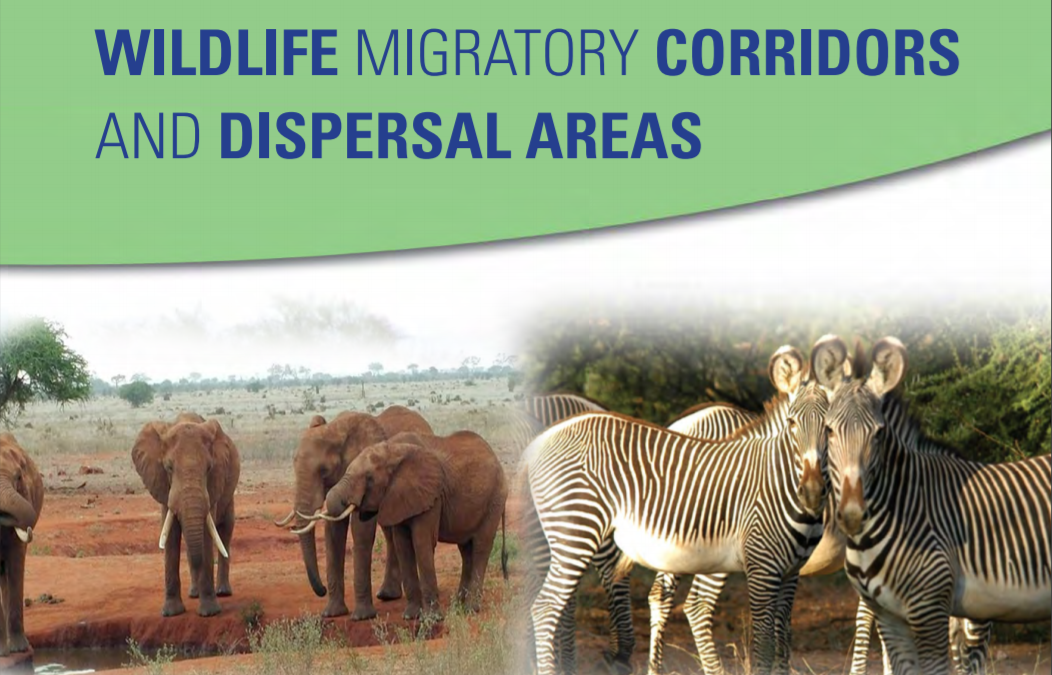 WILDLIFE MIGRATORY CORRIDORS AND DISPERSAL AREAS